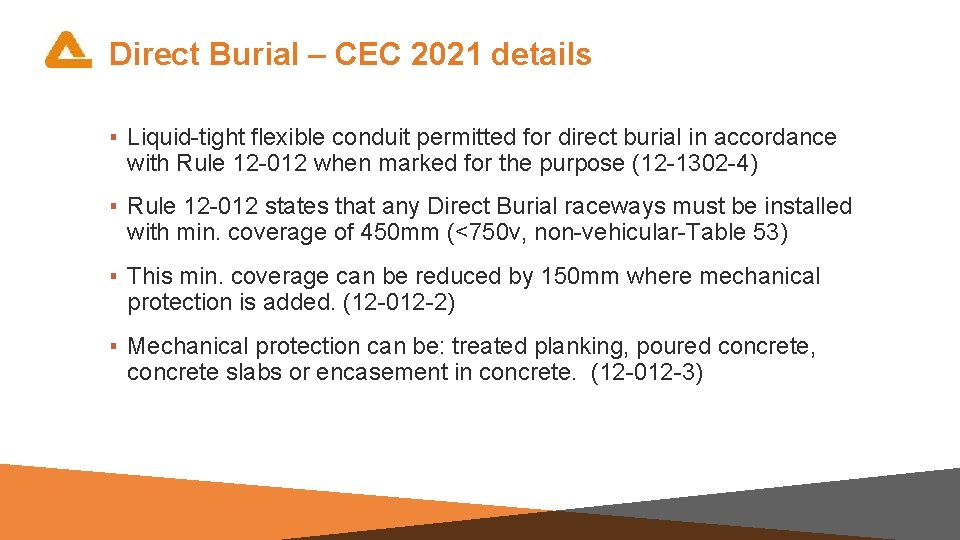 Direct Burial – CEC 2021 details

▪ Liquid-tight flexible conduit permitted for direct burial in accordance with Rule 12-012 when marked for the purpose (12-1302-4)

▪ Rule 12-012 states that any Direct Burial raceways must be installed with min. coverage of 450mm (<750v, non-vehicular-Table 53)

▪ This min. coverage can be reduced by 150mm where mechanical protection is added. (12-012-2)

▪ Mechanical protection can be: treated planking, poured concrete, concrete slabs or encasement in concrete. (12-012-3)